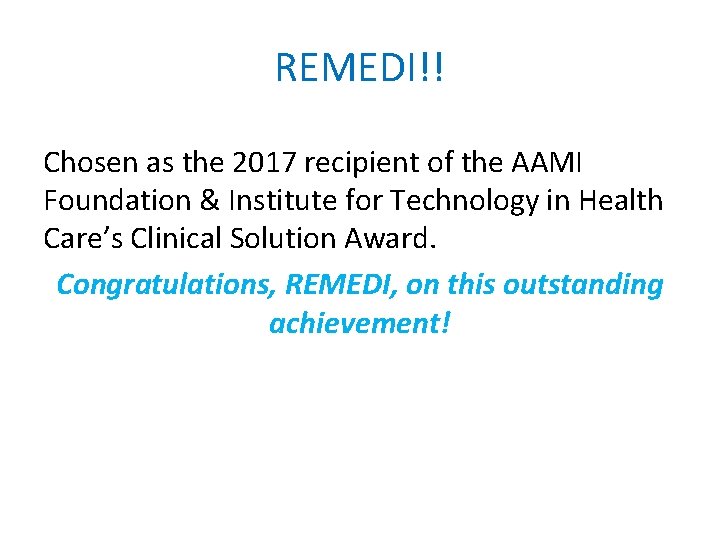 REMEDI!!

Chosen as the 2017 recipient of the AAMI Foundation & Institute for Technology in Health Care’s Clinical Solution Award.

Congratulations, REMEDI, on this outstanding achievement!